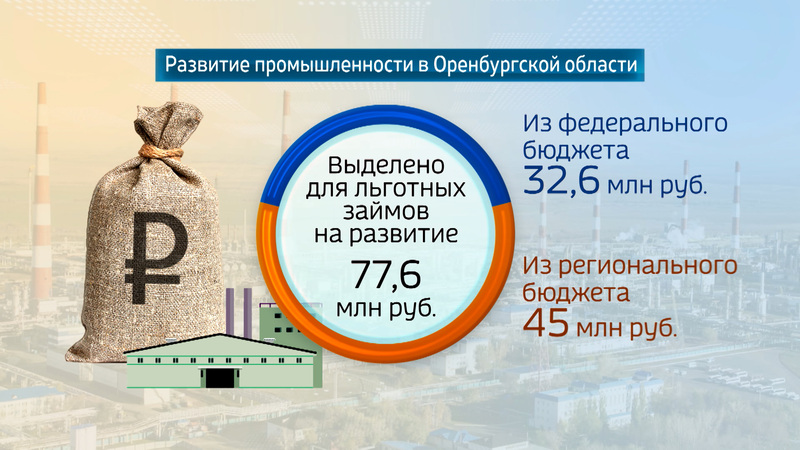 Развитие промышленности в Оренбургской области

₽

Выделено для льготных займов на развитие
77,6 млн руб.

Из федерального бюджета
32,6 млн руб.

Из регионального бюджета
45 млн руб.